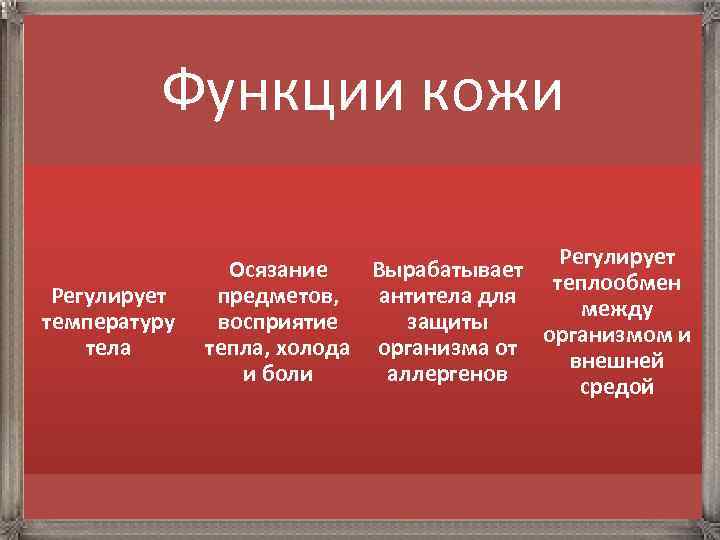 Функции кожи

Регулирует температуру тела

Осязание предметов, восприятие тепла, холода и боли

Вырабатывает антитела для защиты организма от аллергенов

Регулирует теплообмен между организмом и внешней средой